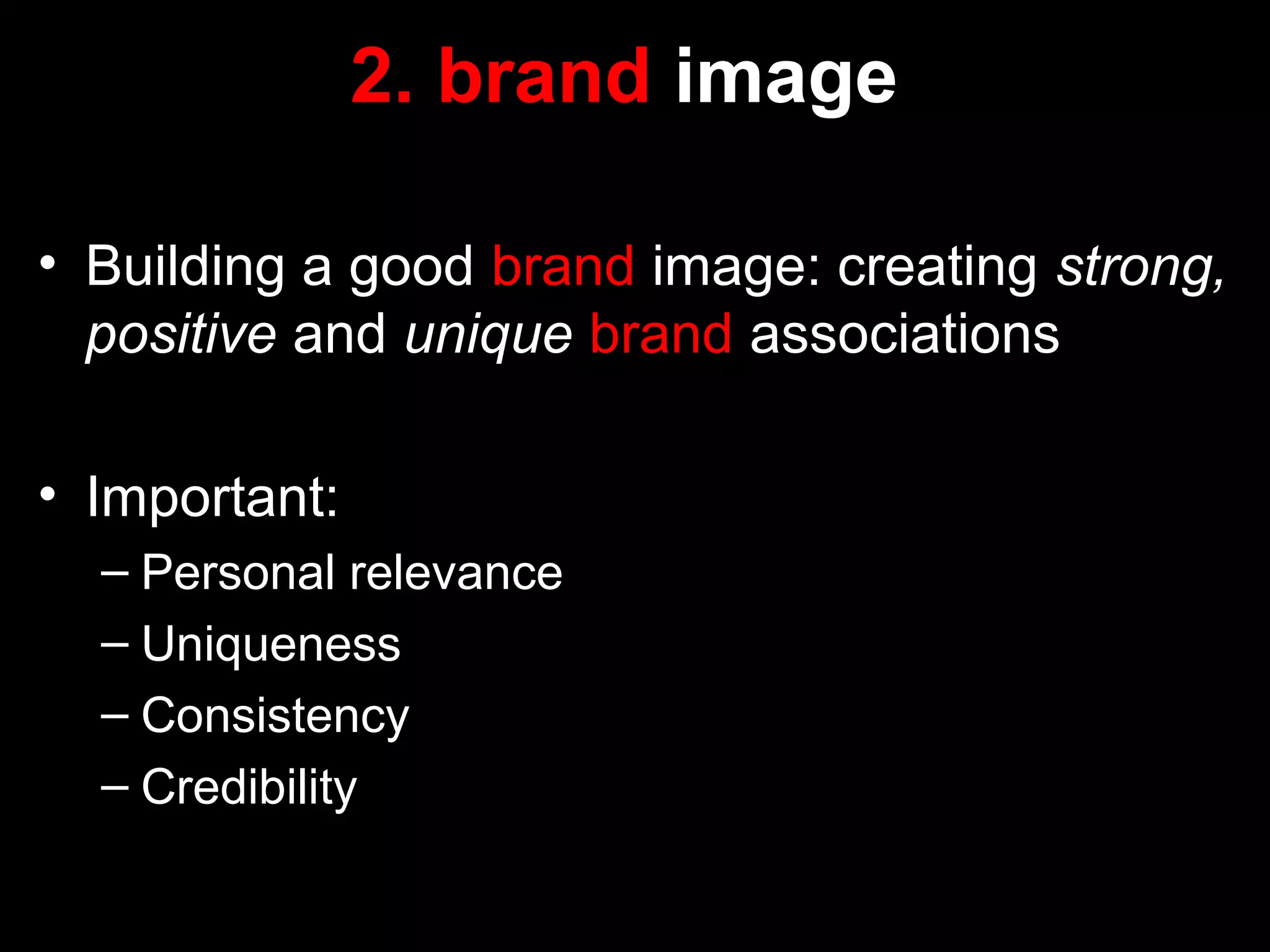 2. brand image

• Building a good brand image: creating strong, positive and unique brand associations

• Important:
– Personal relevance
– Uniqueness
– Consistency
– Credibility